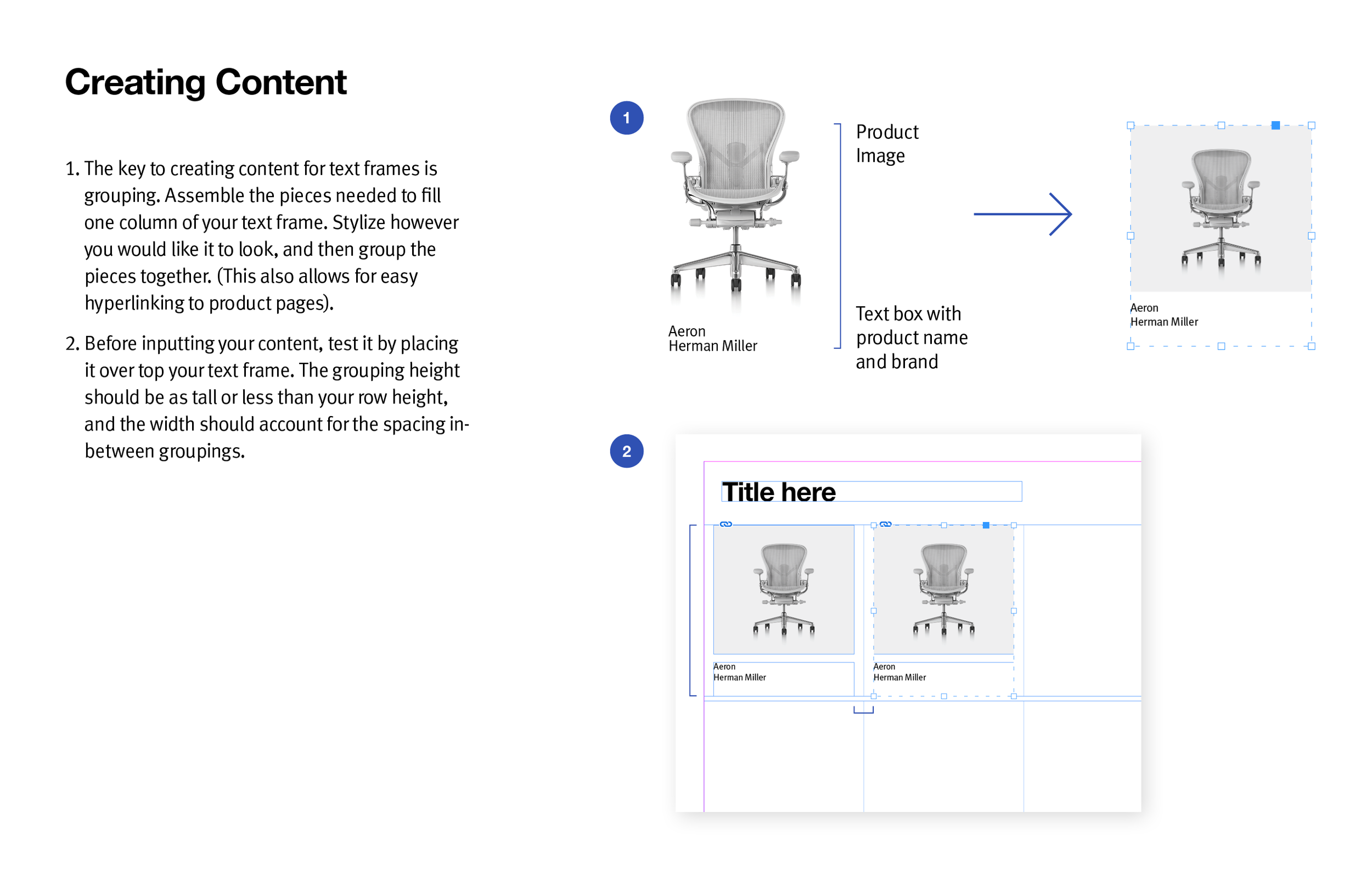 Creating Content

1. The key to creating content for text frames is grouping. Assemble the pieces needed to fill one column of your text frame. Stylize however you would like it to look, and then group the pieces together. (This also allows for easy hyperlinking to product pages).

2. Before inputting your content, test it by placing it over top your text frame. The grouping height should be as tall or less than your row height, and the width should account for the spacing in-between groupings.

1

Aeron
Herman Miller

Product Image

Text box with product name and brand

Aeron
Herman Miller

2

Title here

Aeron
Herman Miller

Aeron
Herman Miller